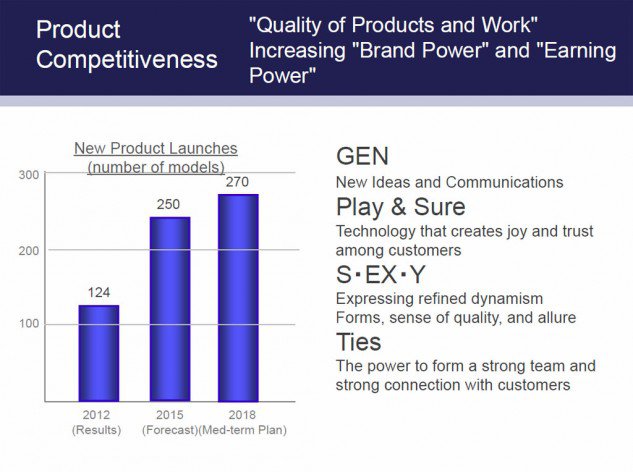 Product Competitiveness

"Quality of Products and Work" Increasing "Brand Power" and "Earning Power"

New Product Launches (number of models)

300
200
100

124
250
270

2012 (Results)
2015 (Forecast)
2018 (Med-term Plan)

GEN
New Ideas and Communications

Play & Sure
Technology that creates joy and trust among customers

S・EX・Y
Expressing refined dynamism
Forms, sense of quality, and allure

Ties
The power to form a strong team and strong connection with customers